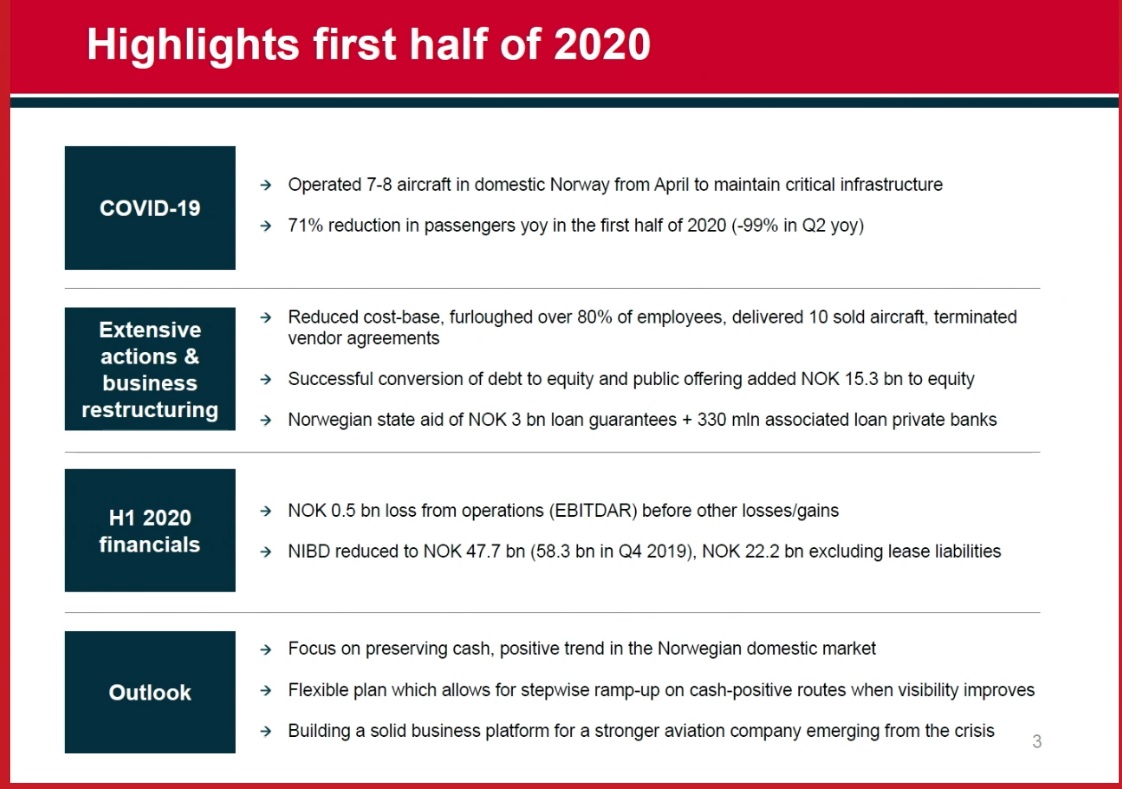 Highlights first half of 2020

COVID-19

→ Operated 7-8 aircraft in domestic Norway from April to maintain critical infrastructure

→ 71% reduction in passengers yoy in the first half of 2020 (-99% in Q2 yoy)

Extensive actions & business restructuring

→ Reduced cost-base, furloughed over 80% of employees, delivered 10 sold aircraft, terminated vendor agreements

→ Successful conversion of debt to equity and public offering added NOK 15.3 bn to equity

→ Norwegian state aid of NOK 3 bn loan guarantees + 330 mln associated loan private banks

H1 2020 financials

→ NOK 0.5 bn loss from operations (EBITDAR) before other losses/gains

→ NIBD reduced to NOK 47.7 bn (58.3 bn in Q4 2019), NOK 22.2 bn excluding lease liabilities

Outlook

→ Focus on preserving cash, positive trend in the Norwegian domestic market

→ Flexible plan which allows for stepwise ramp-up on cash-positive routes when visibility improves

→ Building a solid business platform for a stronger aviation company emerging from the crisis

3